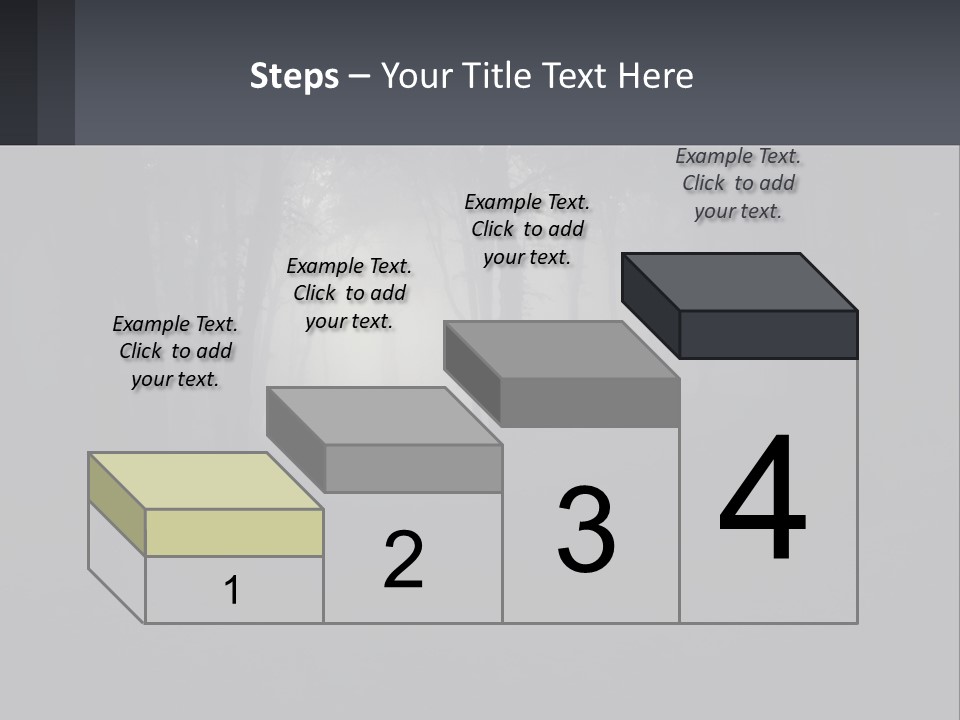 Steps – Your Title Text Here

Example Text. Click to add your text.

Example Text. Click to add your text.

Example Text. Click to add your text.

Example Text. Click to add your text.

1

2

3

4